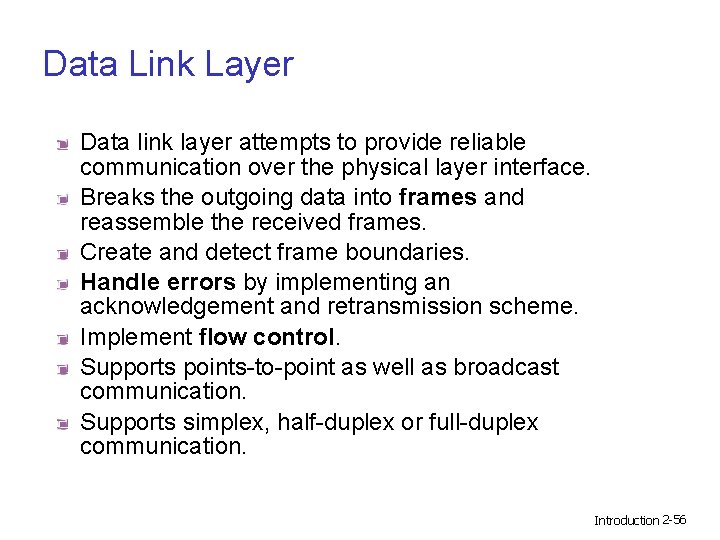 Data Link Layer

Data link layer attempts to provide reliable communication over the physical layer interface.

Breaks the outgoing data into frames and reassemble the received frames.

Create and detect frame boundaries.

Handle errors by implementing an acknowledgement and retransmission scheme.

Implement flow control.

Supports points-to-point as well as broadcast communication.

Supports simplex, half-duplex or full-duplex communication.

Introduction 2-56